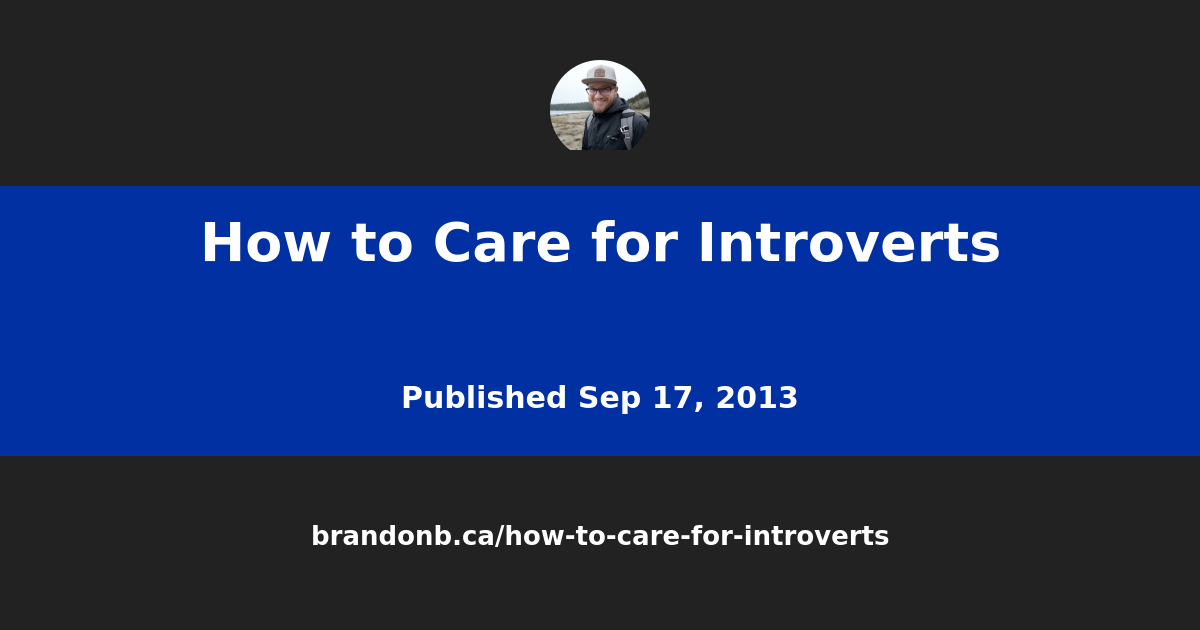 How to Care for Introverts

Published Sep 17, 2013

brandonb.ca/how-to-care-for-introverts